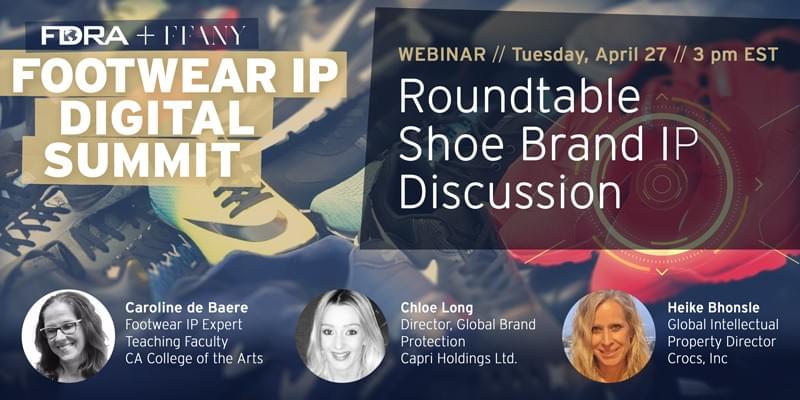 FDRA + FFANY

FOOTWEAR IP DIGITAL SUMMIT

WEBINAR // Tuesday, April 27 // 3 pm EST

Roundtable Shoe Brand IP Discussion

Caroline de Baere
Footwear IP Expert
Teaching Faculty
CA College of the Arts

Chloe Long
Director, Global Brand Protection
Capri Holdings Ltd.

Heike Bhonsle
Global Intellectual Property Director
Crocs, Inc